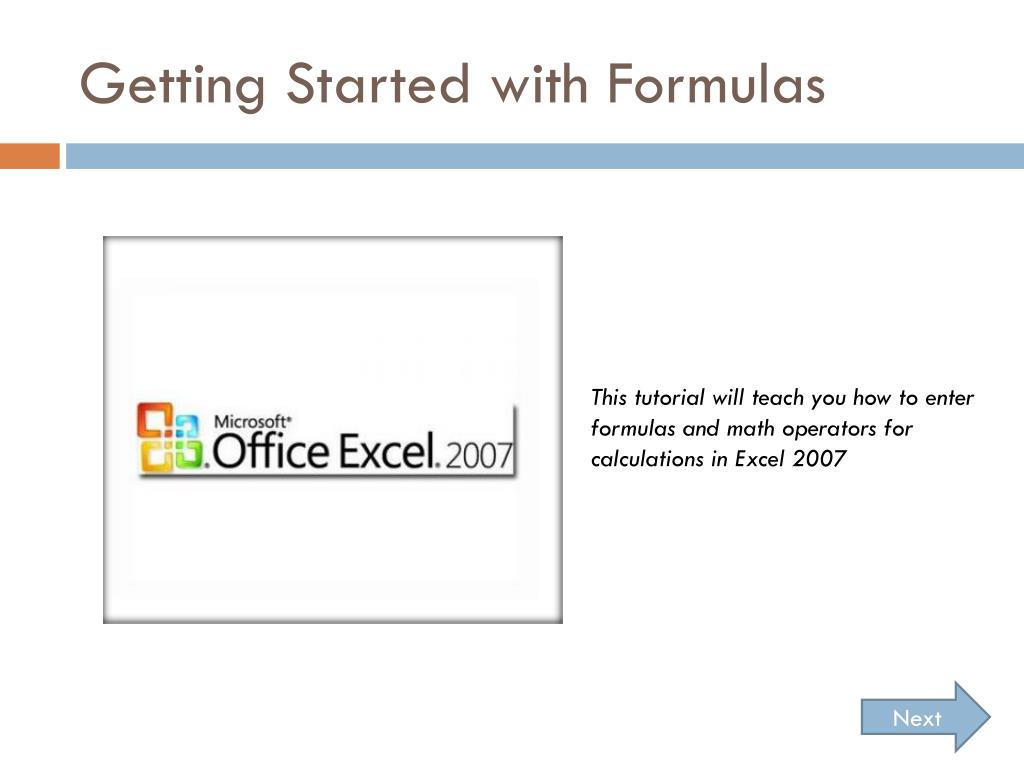 Getting Started with Formulas

Microsoft® Office Excel. 2007

This tutorial will teach you how to enter formulas and math operators for calculations in Excel 2007

Next